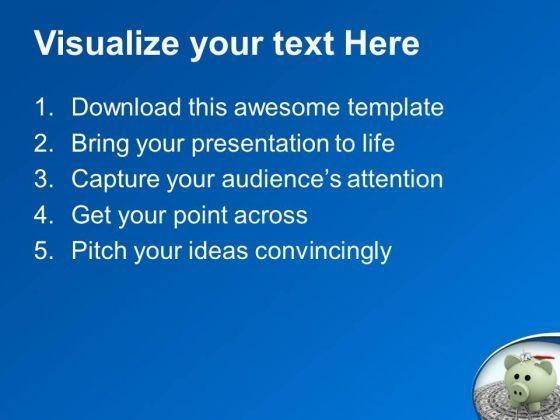 Visualize your text Here

1. Download this awesome template
2. Bring your presentation to life
3. Capture your audience's attention
4. Get your point across
5. Pitch your ideas convincingly